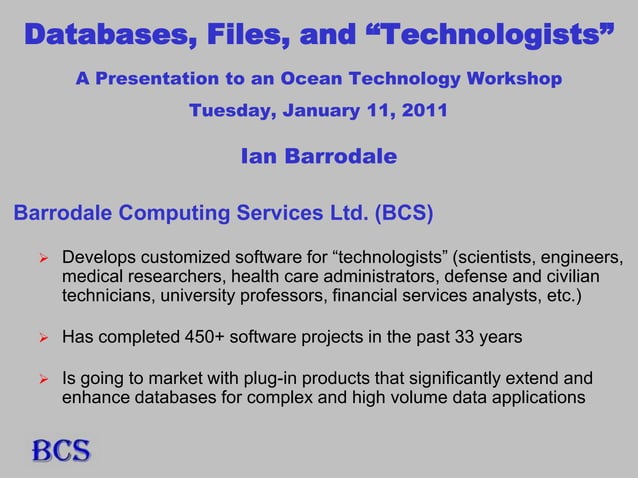 Databases, Files, and “Technologists”

A Presentation to an Ocean Technology Workshop

Tuesday, January 11, 2011

Ian Barrodale

Barrodale Computing Services Ltd. (BCS)

➢ Develops customized software for “technologists” (scientists, engineers, medical researchers, health care administrators, defense and civilian technicians, university professors, financial services analysts, etc.)

➢ Has completed 450+ software projects in the past 33 years

➢ Is going to market with plug-in products that significantly extend and enhance databases for complex and high volume data applications

BCS